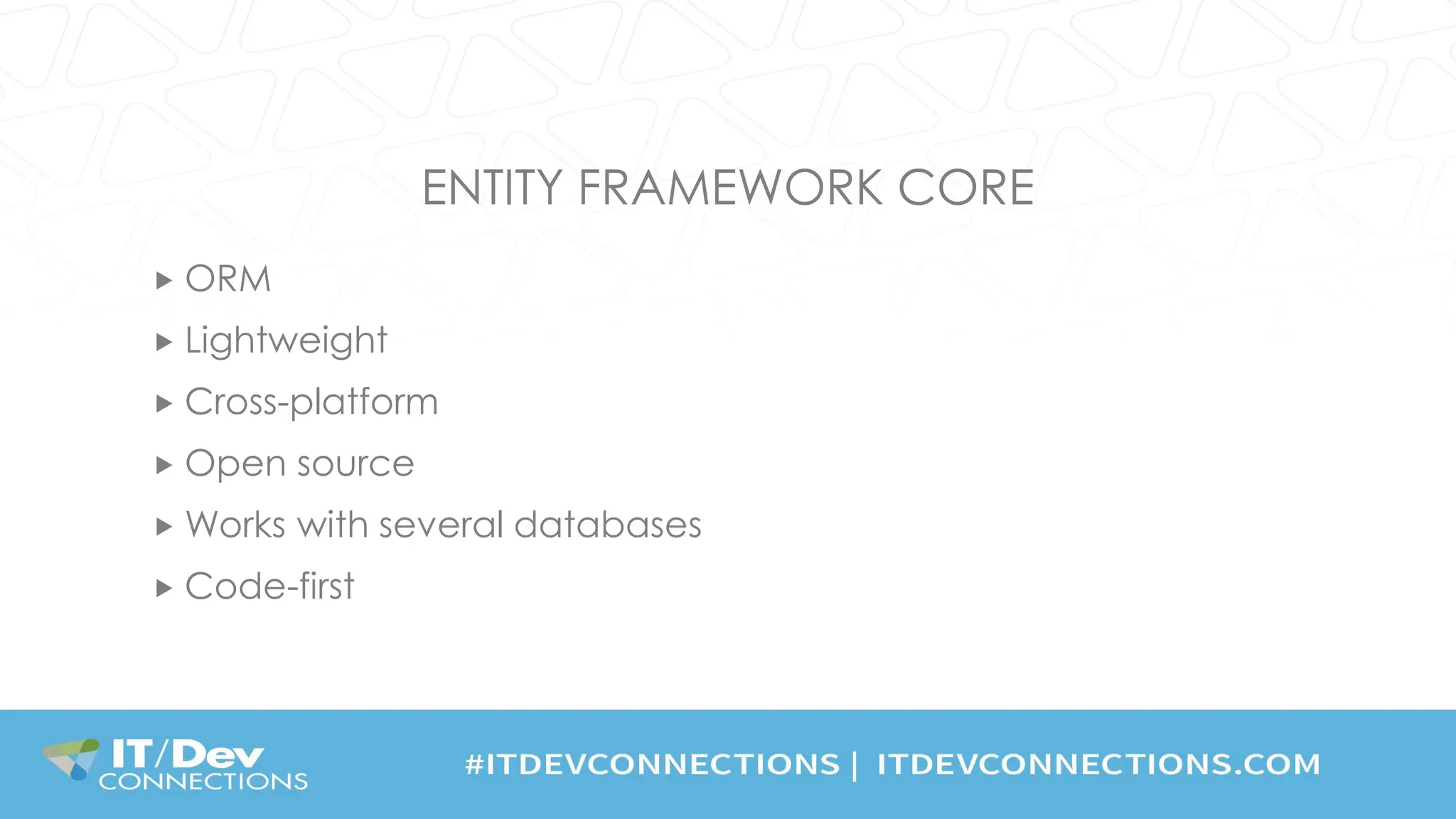 ENTITY FRAMEWORK CORE

▸ ORM
▸ Lightweight
▸ Cross-platform
▸ Open source
▸ Works with several databases
▸ Code-first

IT/Dev CONNECTIONS

#ITDEVCONNECTIONS | ITDEVCONNECTIONS.COM